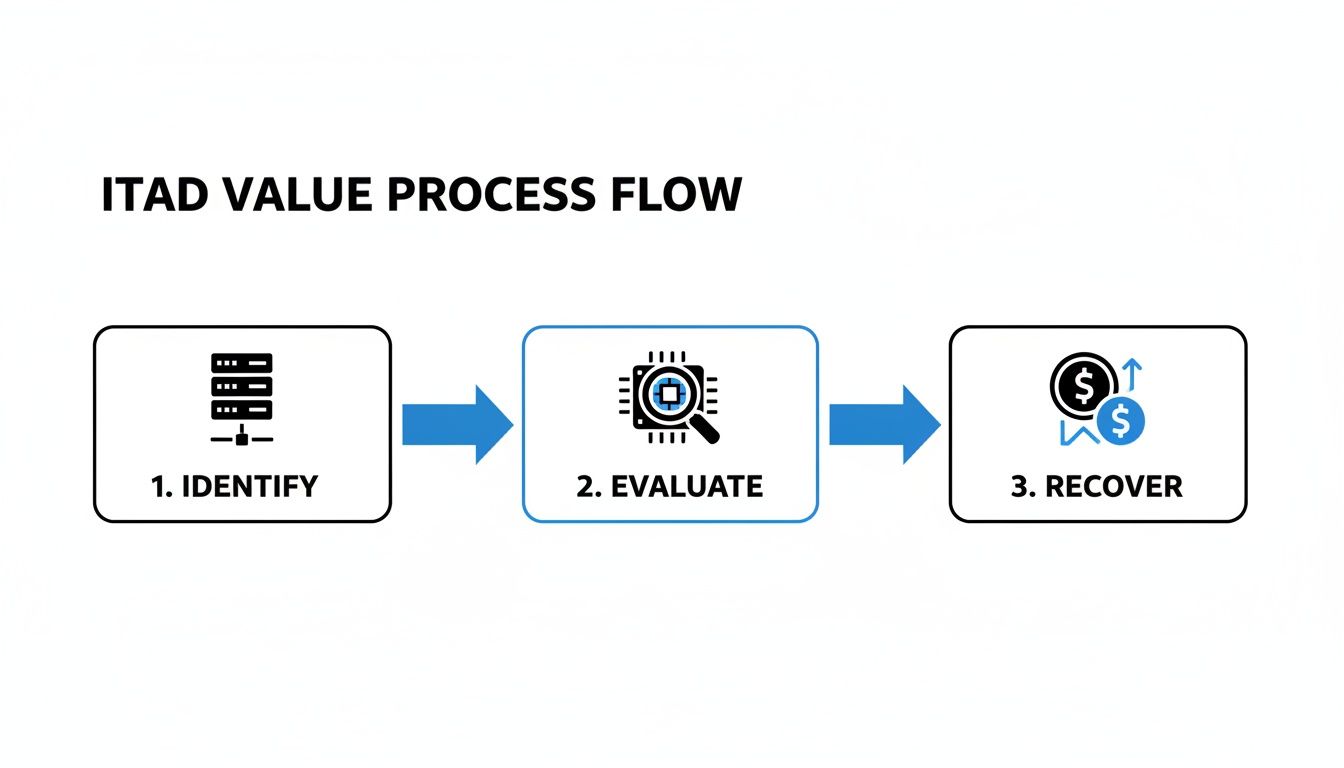 ITAD VALUE PROCESS FLOW

1. IDENTIFY

2. EVALUATE

3. RECOVER